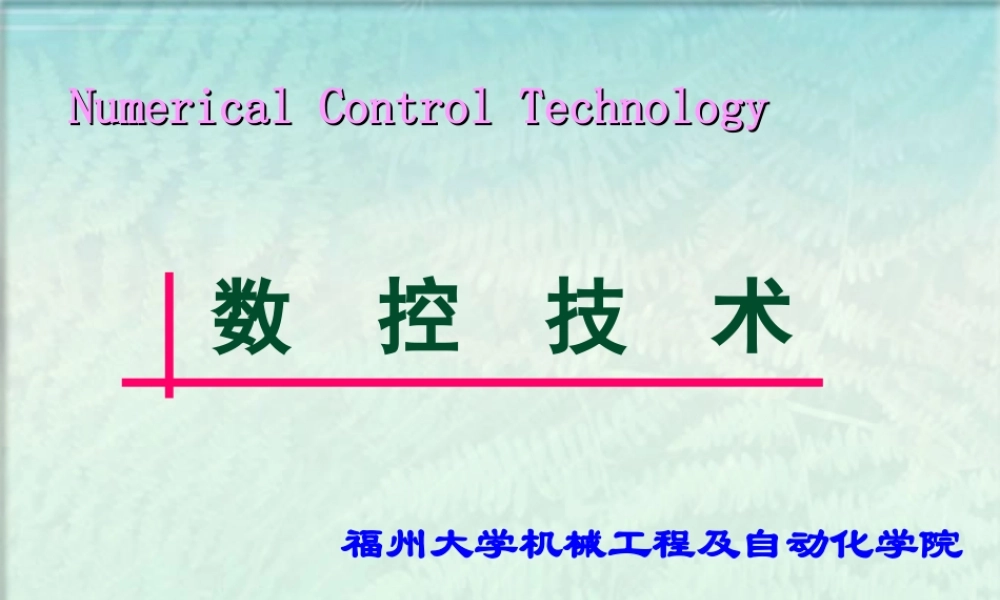 Numerical Control Technology

数 控 技 术

福州大学机械工程及自动化学院